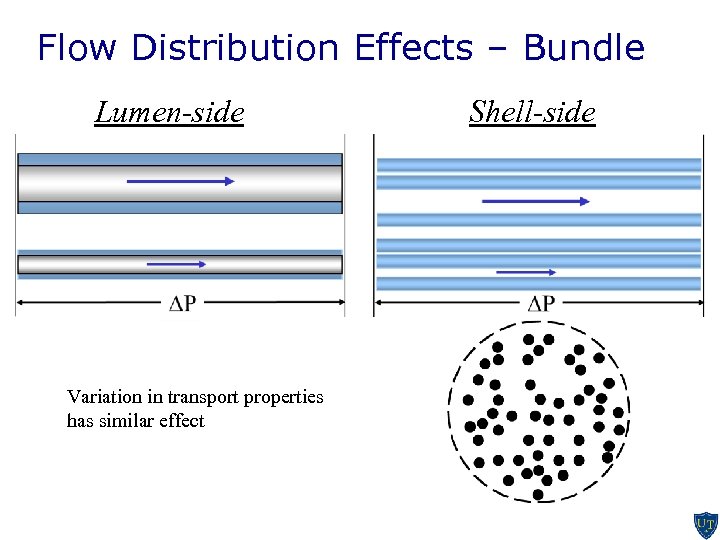 Flow Distribution Effects – Bundle

Lumen-side

$\Delta P$

Shell-side

$\Delta P$

Variation in transport properties has similar effect

UT